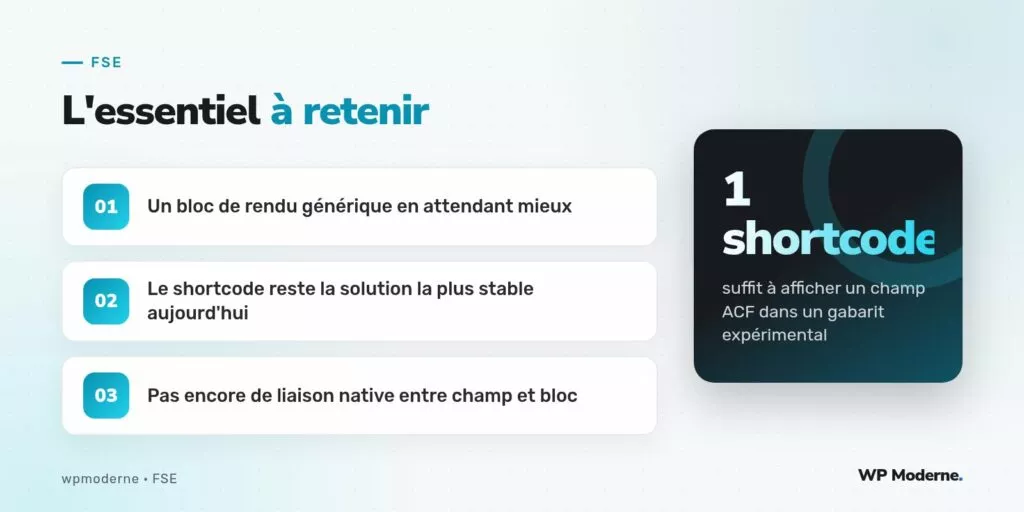 FSE

L'essentiel à retenir

01 Un bloc de rendu générique en attendant mieux

02 Le shortcode reste la solution la plus stable aujourd'hui

03 Pas encore de liaison native entre champ et bloc

1 shortcode

suffit à afficher un champ ACF dans un gabarit expérimental

wpmoderne • FSE

WP Moderne.